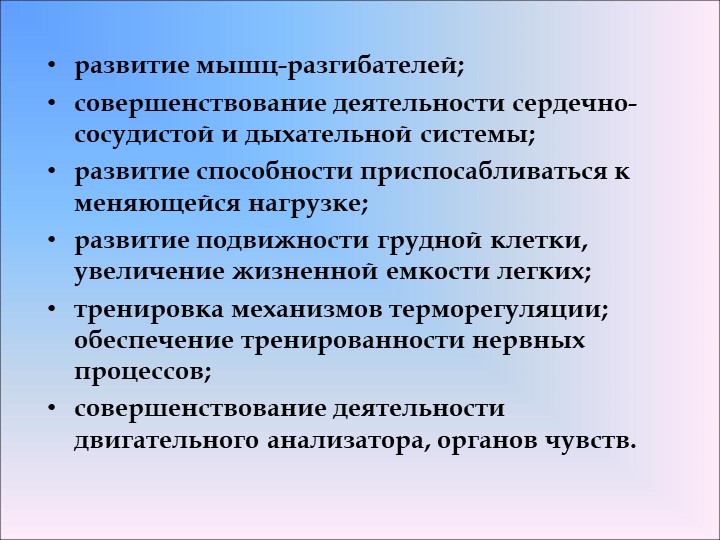 • развитие мышц-разгибателей;
• совершенствование деятельности сердечно-сосудистой и дыхательной системы;
• развитие способности приспосабливаться к меняющейся нагрузке;
• развитие подвижности грудной клетки, увеличение жизненной емкости легких;
• тренировка механизмов терморегуляции; обеспечение тренированности нервных процессов;
• совершенствование деятельности двигательного анализатора, органов чувств.